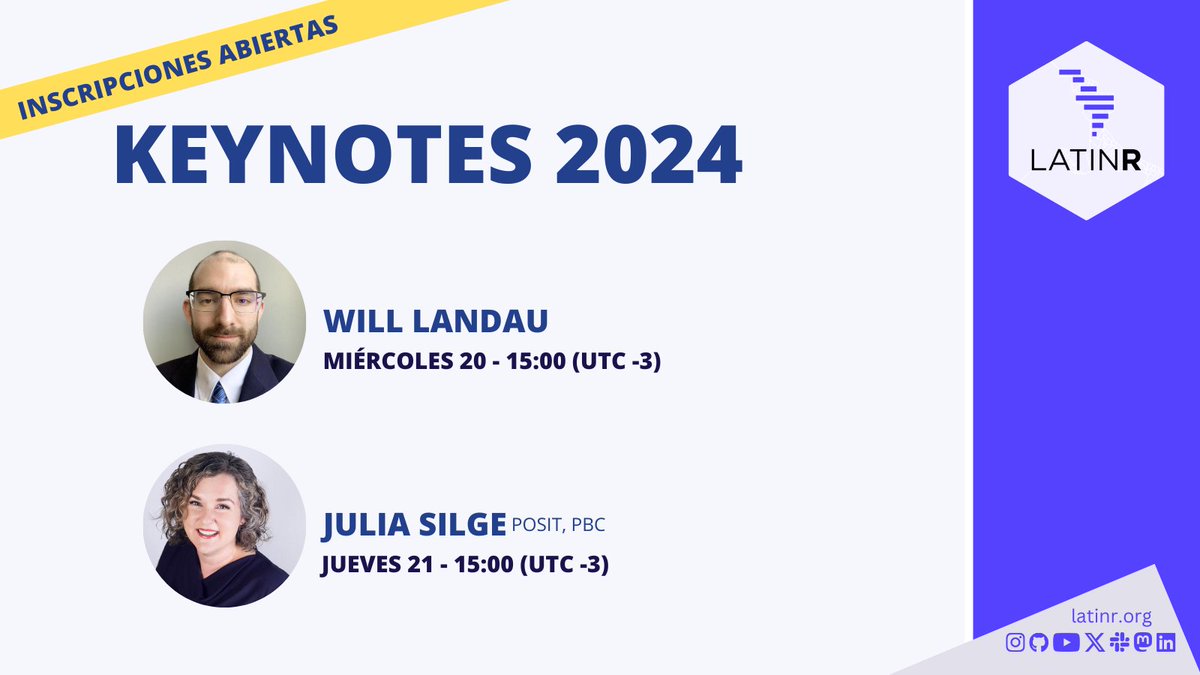 INSCRIPCIONES ABIERTAS

KEYNOTES 2024

WILL LANDAU
MIÉRCOLES 20 - 15:00 (UTC -3)

JULIA SILGE POSIT, PBC
JUEVES 21 - 15:00 (UTC -3)

LATINR

latinr.org